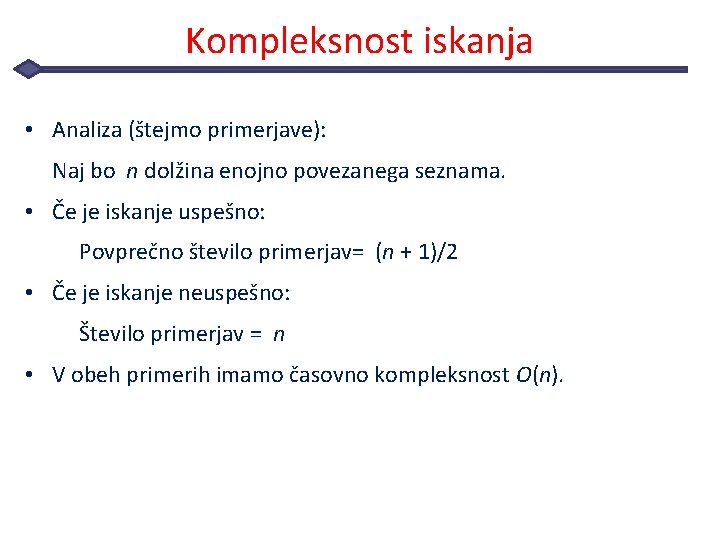 Kompleksnost iskanja

• Analiza (štejmo primerjave):

Naj bo $n$ dolžina enojno povezanega seznama.

• Če je iskanje uspešno:

Povprečno število primerjav= $(n + 1)/2$

• Če je iskanje neuspešno:

Število primerjav = $n$

• V obeh primerih imamo časovno kompleksnost $O(n)$.